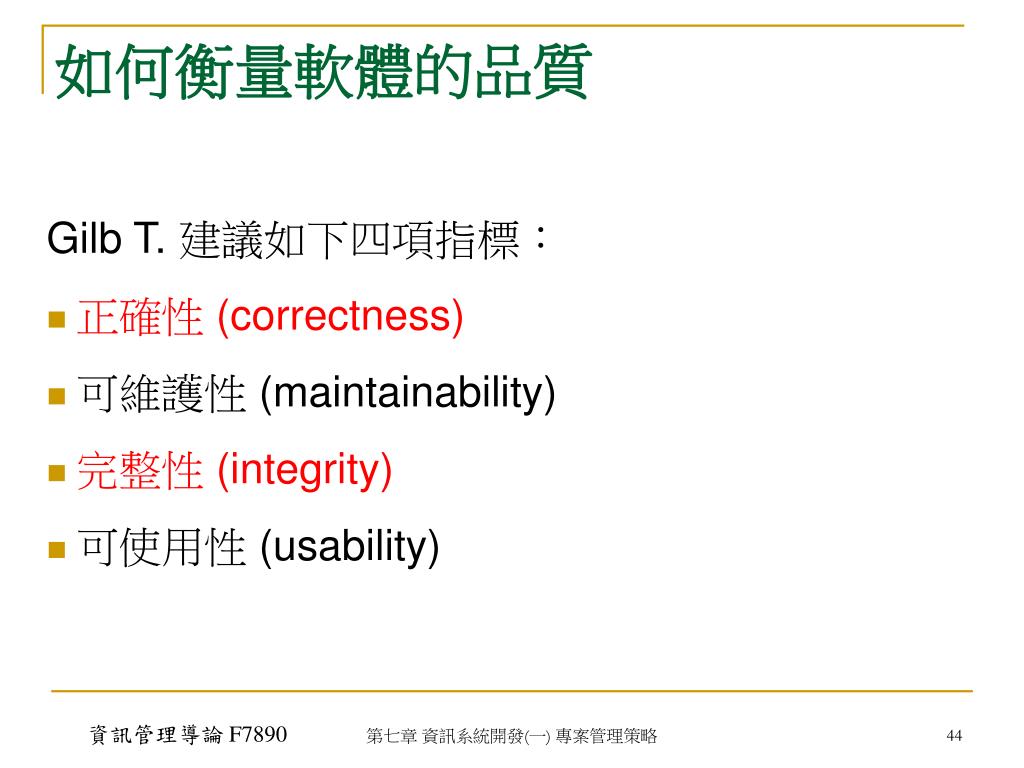 如何衡量軟體的品質

Gilb T. 建議如下四項指標：

- 正確性 (correctness)
- 可維護性 (maintainability)
- 完整性 (integrity)
- 可使用性 (usability)

資訊管理導論 F7890

第七章 資訊系統開發(一) 專案管理策略

44